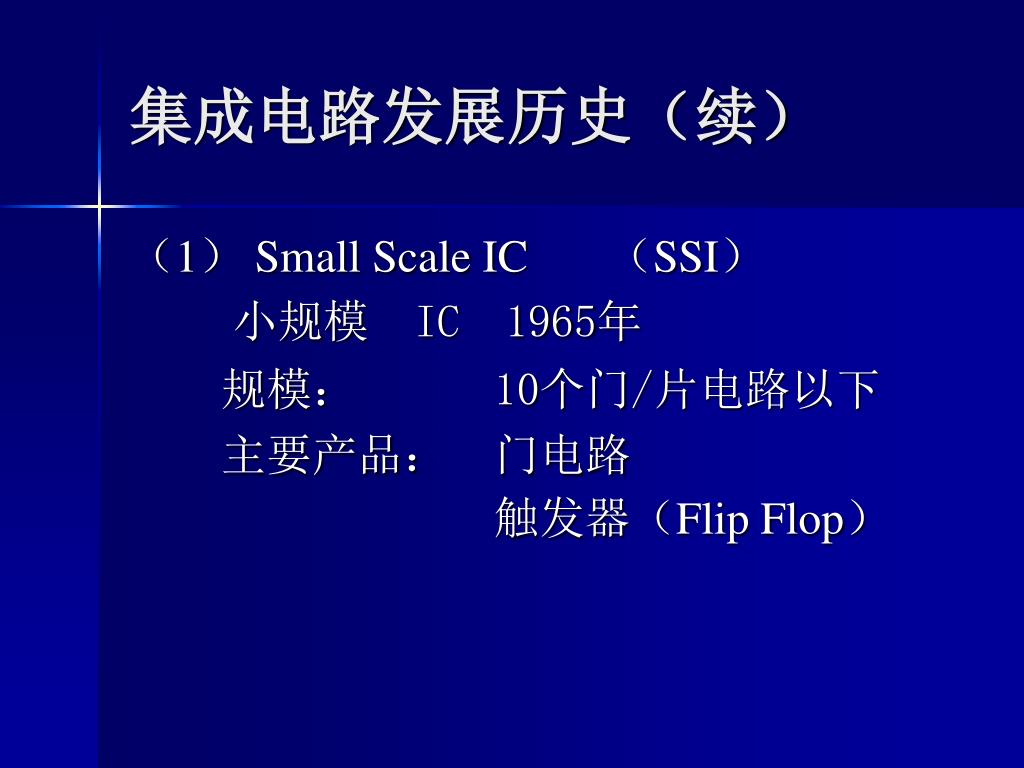 集成电路发展历史（续）

（1） Small Scale IC （SSI）

小规模 IC 1965年

规模： 10个门/片电路以下

主要产品： 门电路

触发器（Flip Flop）